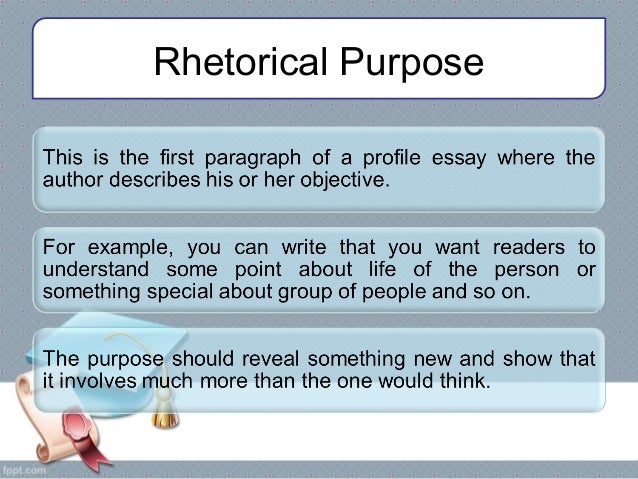 Rhetorical Purpose

This is the first paragraph of a profile essay where the author describes his or her objective.

For example, you can write that you want readers to understand some point about life of the person or something special about group of people and so on.

The purpose should reveal something new and show that it involves much more than the one would think.

fppt.com